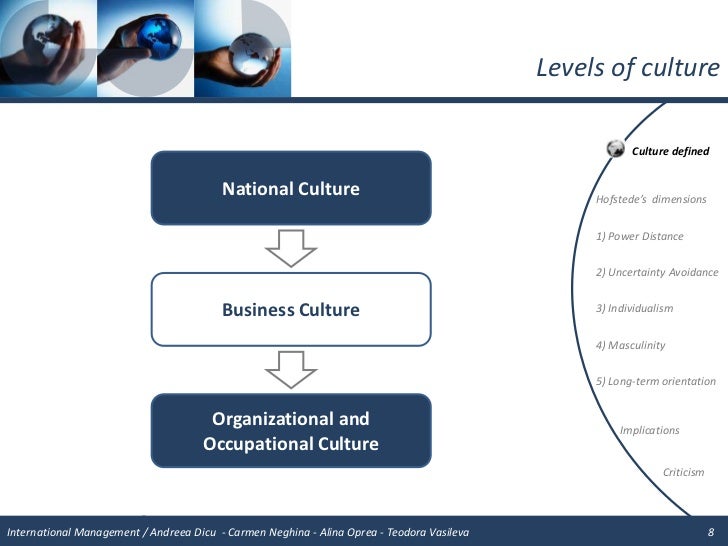 Levels of culture

National Culture

Business Culture

Organizational and Occupational Culture

Culture defined

Hofstede's dimensions

1) Power Distance

2) Uncertainty Avoidance

3) Individualism

4) Masculinity

5) Long-term orientation

Implications

Criticism

International Management / Andreea Dicu - Carmen Neghina - Alina Oprea - Teodora Vasileva

8